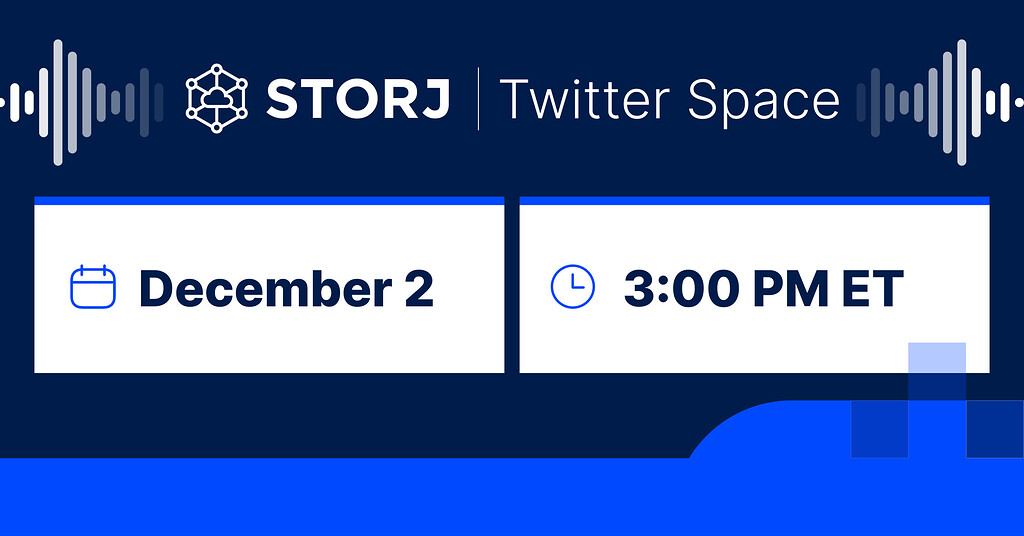 STORJ | Twitter Space

December 2

3:00 PM ET